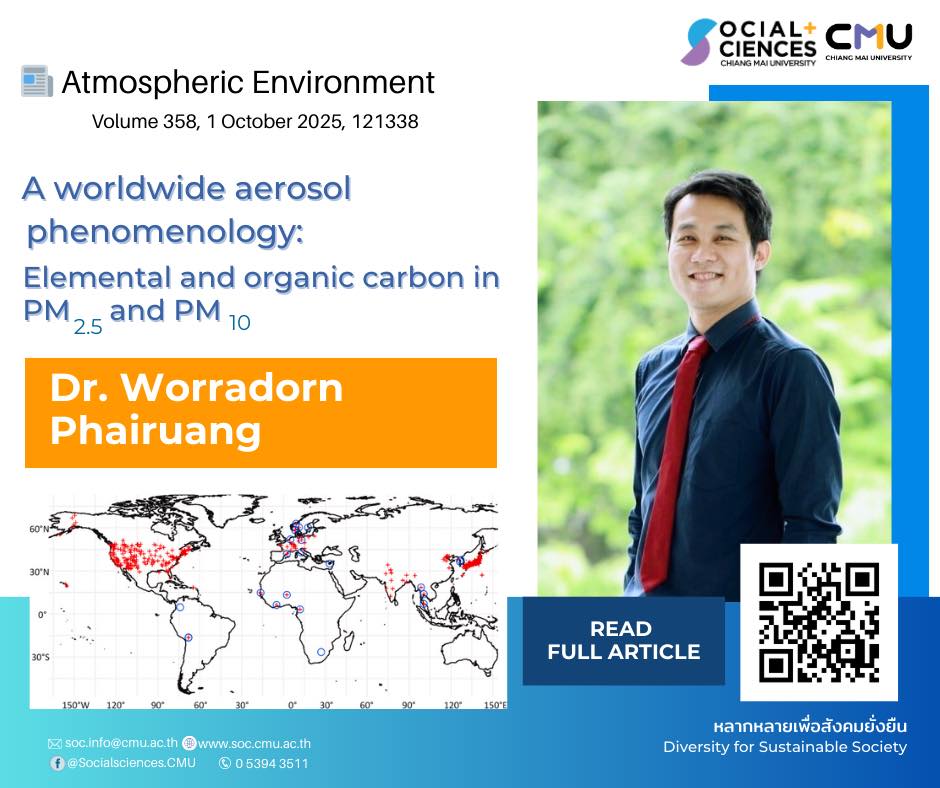 SOCIAL+ SCIENCES CHIANG MAI UNIVERSITY CMU CHIANG MAI UNIVERSITY

Atmospheric Environment
Volume 358, 1 October 2025, 121338

A worldwide aerosol phenomenology:
Elemental and organic carbon in $PM_{2.5}$ and $PM_{10}$

Dr. Worradorn Phairuang

60°N
30°N
0°
30°S
150°W 120° 90° 60° 30° 0° 30° 60° 90° 120° 150°E

READ FULL ARTICLE

หลากหลายเพื่อสังคมยั่งยืน
Diversity for Sustainable Society

soc.info@cmu.ac.th www.soc.cmu.ac.th
@Socialsciences.CMU 0 5394 3511